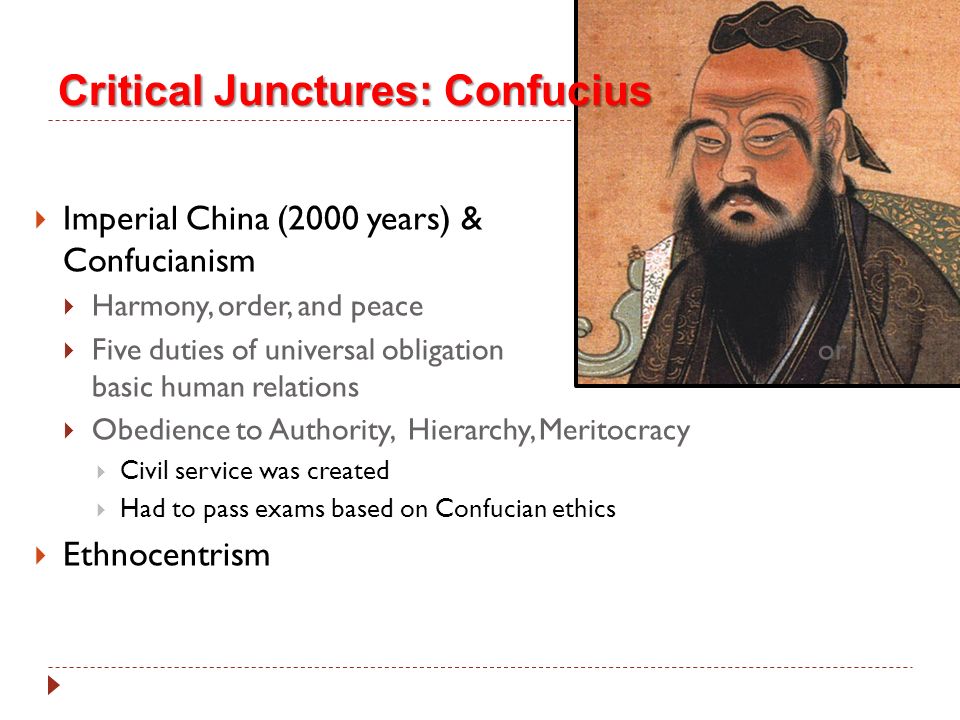 Critical Junctures: Confucius

Imperial China (2000 years) & Confucianism

Harmony, order, and peace

Five duties of universal obligation or basic human relations

Obedience to Authority, Hierarchy, Meritocracy

Civil service was created

Had to pass exams based on Confucian ethics

Ethnocentrism